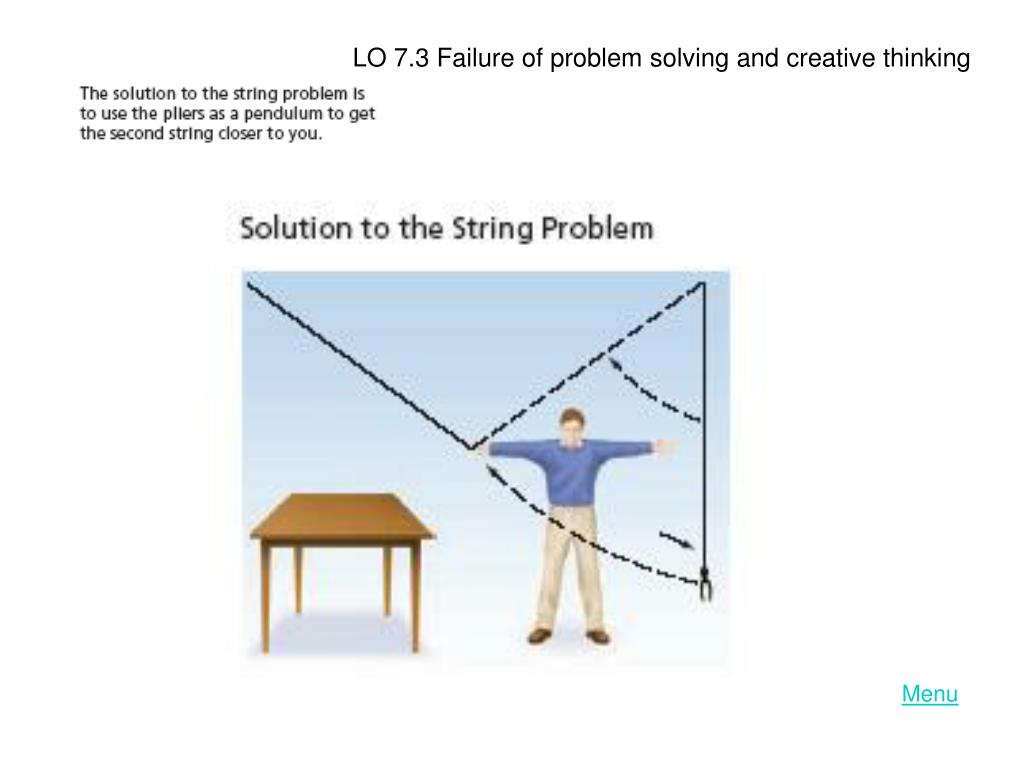 LO 7.3 Failure of problem solving and creative thinking

The solution to the string problem is to use the pliers as a pendulum to get the second string closer to you.

Solution to the String Problem

Menu